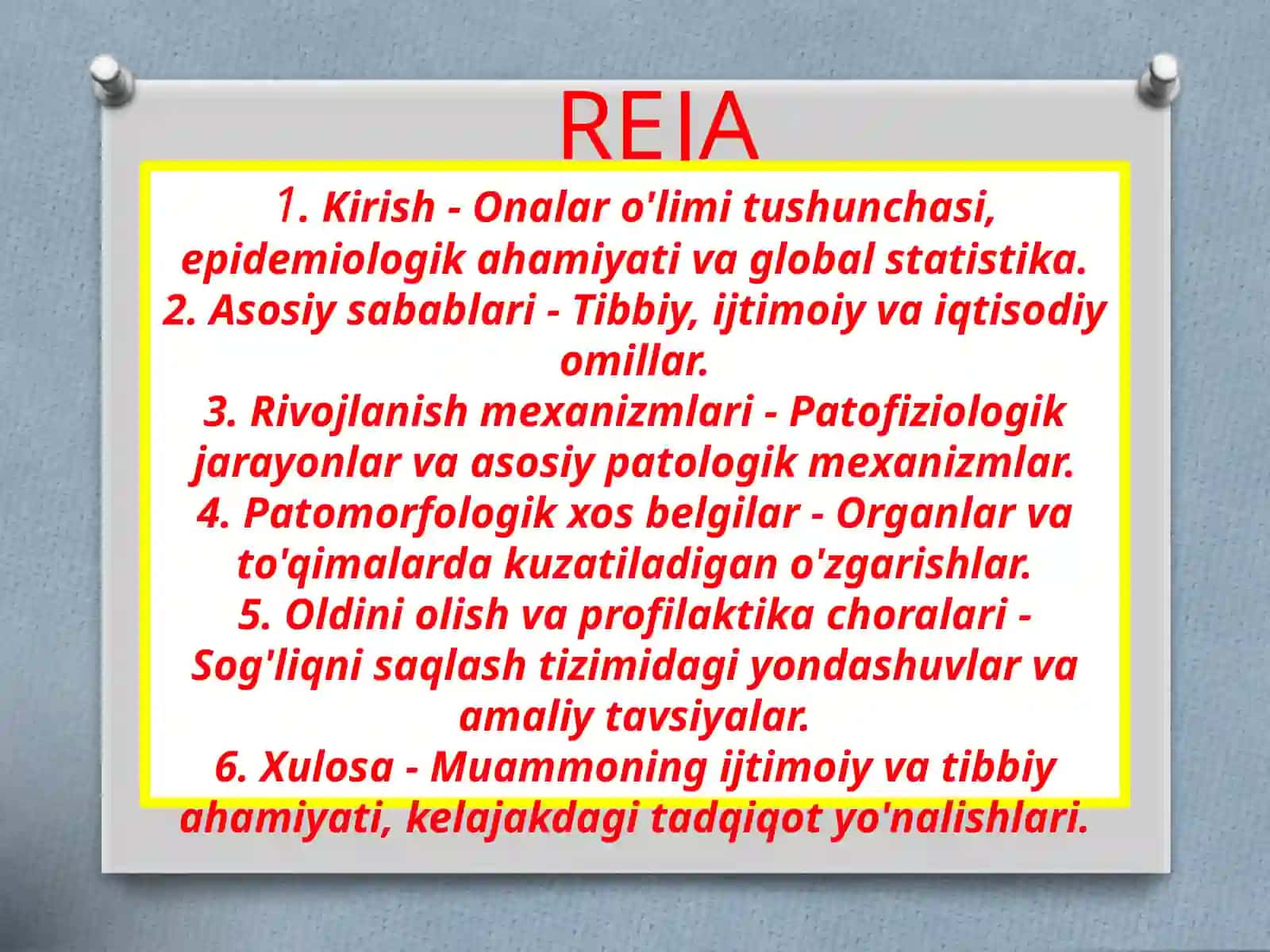 REJA

1. Kirish - Onalar o'limi tushunchasi, epidemiologik ahamiyati va global statistika.
2. Asosiy sabablari - Tibbiy, ijtimoiy va iqtisodiy omillar.
3. Rivojlanish mexanizmlari - Patofiziologik jarayonlar va asosiy patologik mexanizmlar.
4. Patomorfologik xos belgilar - Organlar va to'qimalarda kuzatiladigan o'zgarishlar.
5. Oldini olish va profilaktika choralari - Sog'liqni saqlash tizimidagi yondashuvlar va amaliy tavsiyalar.
6. Xulosa - Muammoning ijtimoiy va tibbiy ahamiyati, kelajakdagi tadqiqot yo'nalishlari.